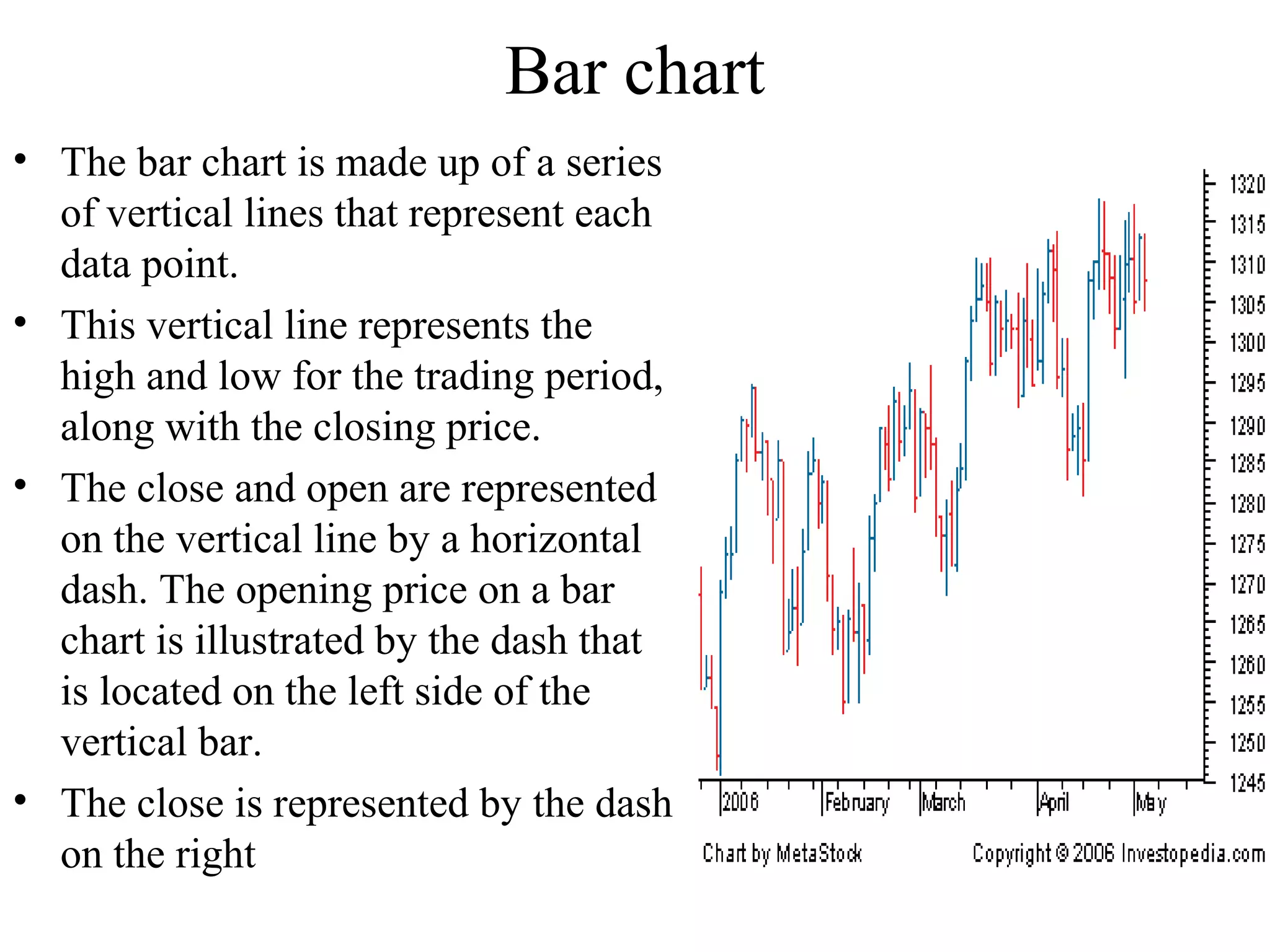 Bar chart

• The bar chart is made up of a series of vertical lines that represent each data point.

• This vertical line represents the high and low for the trading period, along with the closing price.

• The close and open are represented on the vertical line by a horizontal dash. The opening price on a bar chart is illustrated by the dash that is located on the left side of the vertical bar.

• The close is represented by the dash on the right

1320
1315
1310
1305
1300
1295
1290
1285
1280
1275
1270
1265
1260
1255
1250
1245

2006 February March April May

Chart by MetaStock Copyright © 2006 Investopedia.com